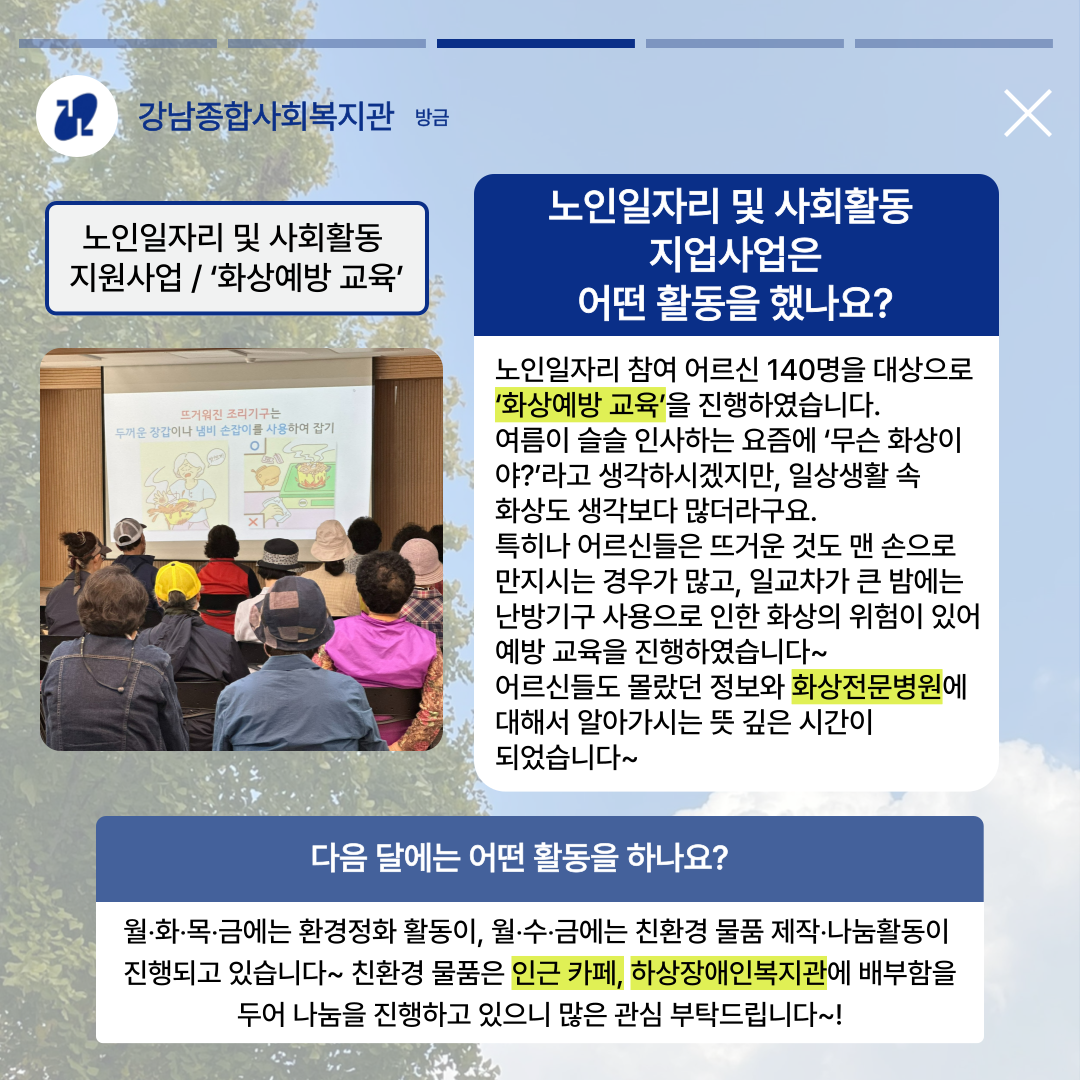 강남종합사회복지관 방금

노인일자리 및 사회활동 지원사업 / '화상예방 교육'

뜨거워진 조리기구는
두꺼운 장갑이나 냄비 손잡이를 사용하여 잡기

노인일자리 및 사회활동 지업사업은 어떤 활동을 했나요?

노인일자리 참여 어르신 140명을 대상으로 '화상예방 교육'을 진행하였습니다.
여름이 슬슬 인사하는 요즘에 '무슨 화상이야?'라고 생각하시겠지만, 일상생활 속 화상도 생각보다 많더라구요.
특히나 어르신들은 뜨거운 것도 맨 손으로 만지시는 경우가 많고, 일교차가 큰 밤에는 난방기구 사용으로 인한 화상의 위험이 있어 예방 교육을 진행하였습니다~
어르신들도 몰랐던 정보와 화상전문병원에 대해서 알아가시는 뜻 깊은 시간이 되었습니다~

다음 달에는 어떤 활동을 하나요?

월·화·목·금에는 환경정화 활동이, 월·수·금에는 친환경 물품 제작·나눔활동이 진행되고 있습니다~ 친환경 물품은 인근 카페, 하상장애인복지관에 배부함을 두어 나눔을 진행하고 있으니 많은 관심 부탁드립니다~!